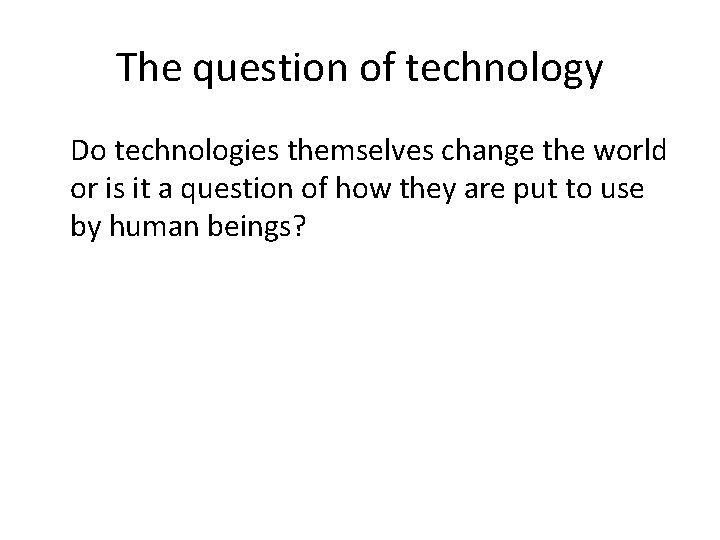 The question of technology

Do technologies themselves change the world or is it a question of how they are put to use by human beings?